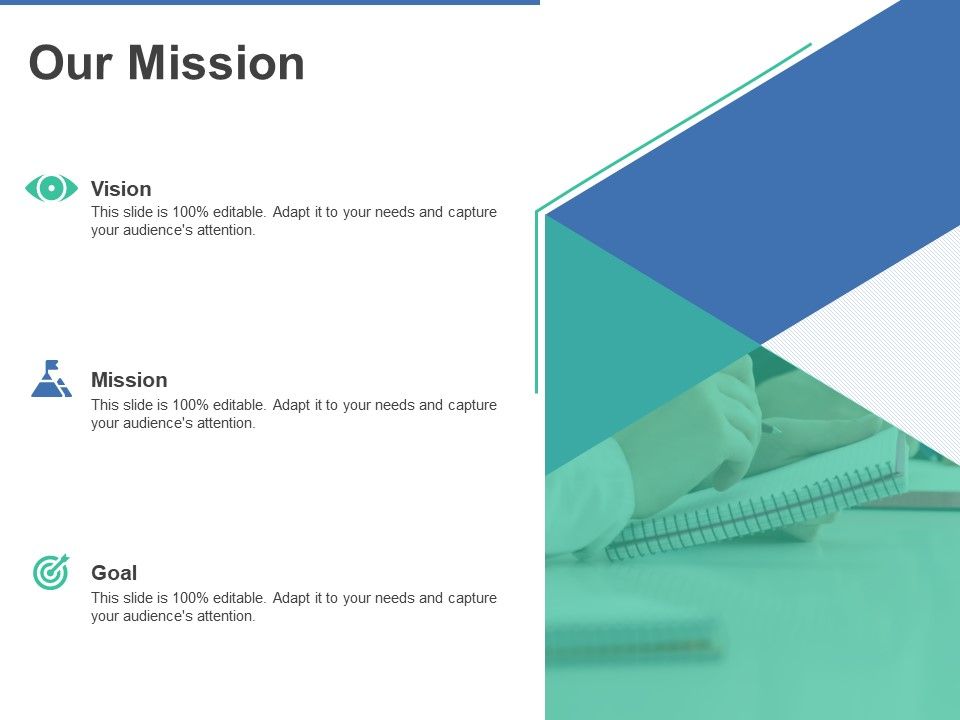 Our Mission

Vision
This slide is 100% editable. Adapt it to your needs and capture your audience's attention.

Mission
This slide is 100% editable. Adapt it to your needs and capture your audience's attention.

Goal
This slide is 100% editable. Adapt it to your needs and capture your audience's attention.